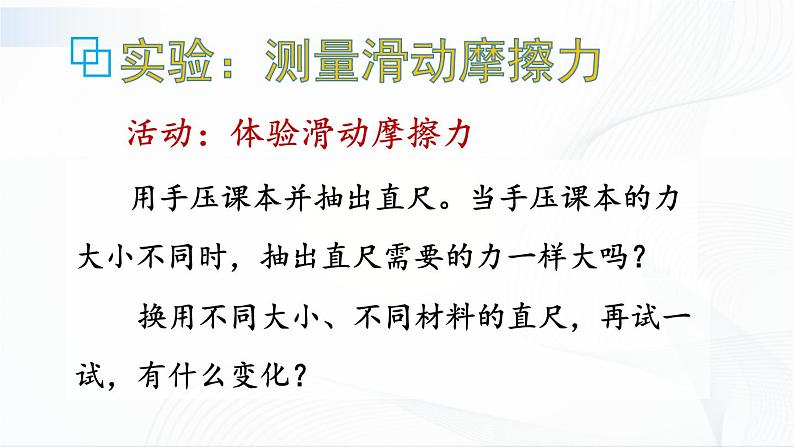 实验：测量滑动摩擦力

活动：体验滑动摩擦力

用手压课本并抽出直尺。当手压课本的力大小不同时，抽出直尺需要的力一样大吗？

换用不同大小、不同材料的直尺，再试一试，有什么变化？